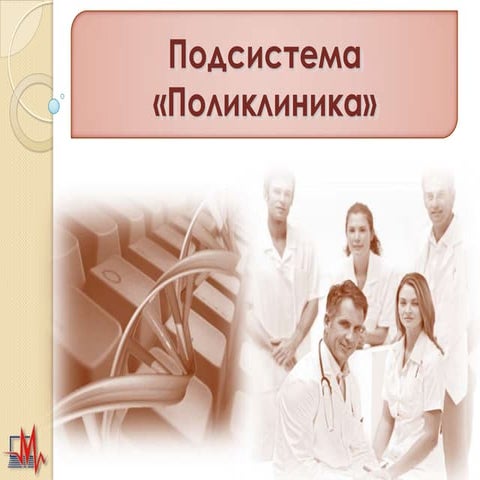 Подсистема «Поликлиника»